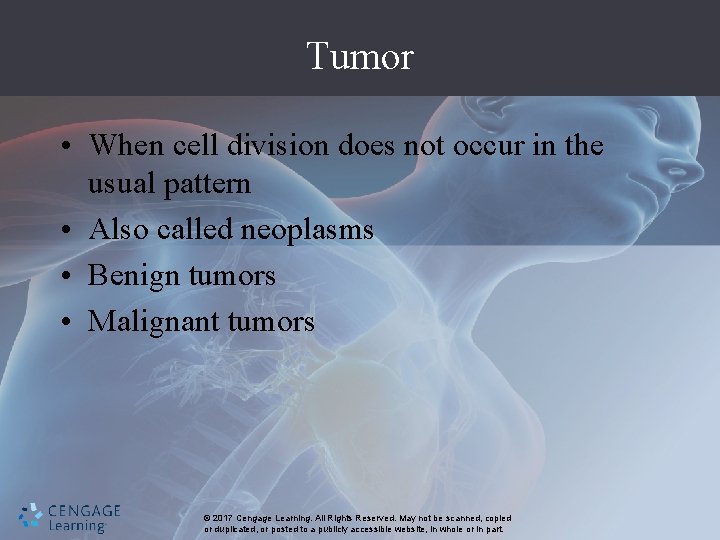 Tumor

• When cell division does not occur in the usual pattern
• Also called neoplasms
• Benign tumors
• Malignant tumors

CENGAGE Learning

© 2017 Cengage Learning. All Rights Reserved. May not be scanned, copied or duplicated, or posted to a publicly accessible website, in whole or in part.